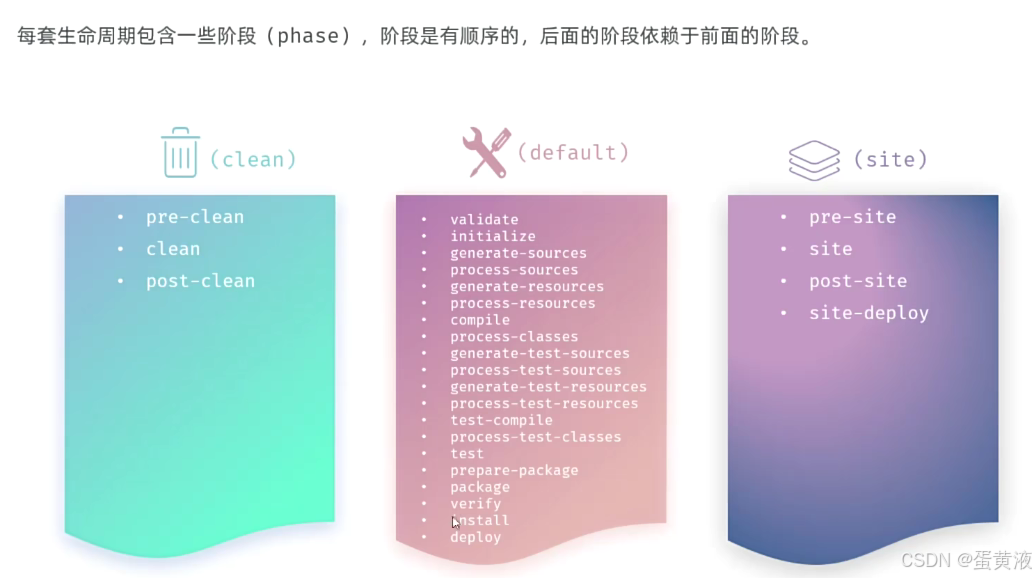 每套生命周期包含一些阶段（phase），阶段是有顺序的，后面的阶段依赖于前面的阶段。

(clean)

- pre-clean
- clean
- post-clean

(default)

- validate
- initialize
- generate-sources
- process-sources
- generate-resources
- process-resources
- compile
- process-classes
- generate-test-sources
- process-test-sources
- generate-test-resources
- process-test-resources
- test-compile
- process-test-classes
- test
- prepare-package
- package
- verify
- install
- deploy

(site)

- pre-site
- site
- post-site
- site-deploy

CSDN @蛋黄液